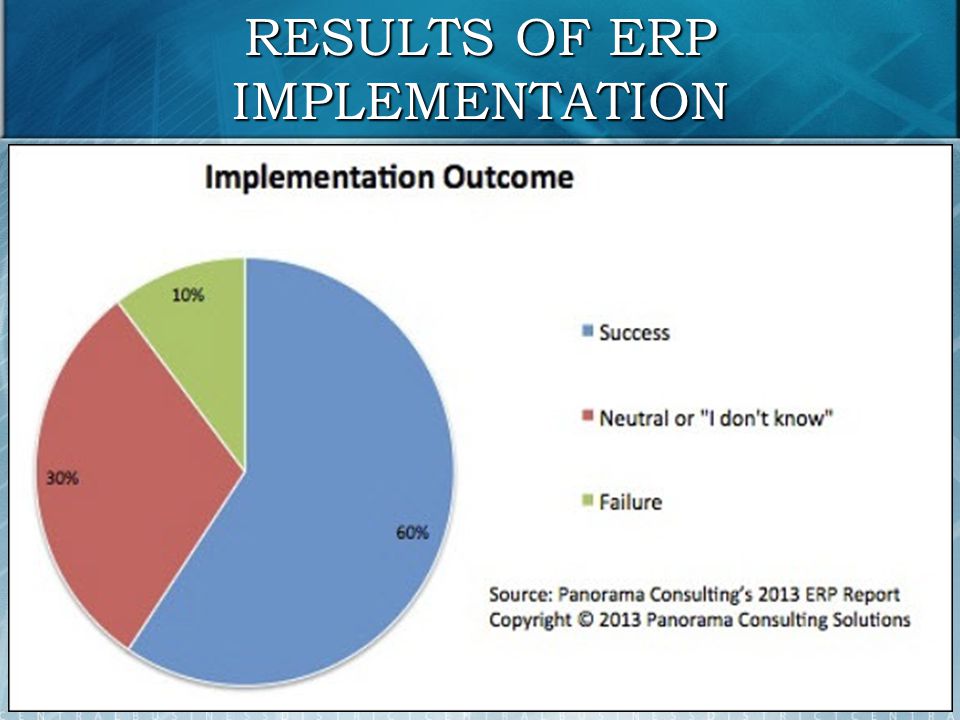 RESULTS OF ERP IMPLEMENTATION

Implementation Outcome

10%

30%

60%

Success

Neutral or "I don't know"

Failure

Source: Panorama Consulting's 2013 ERP Report
Copyright © 2013 Panorama Consulting Solutions